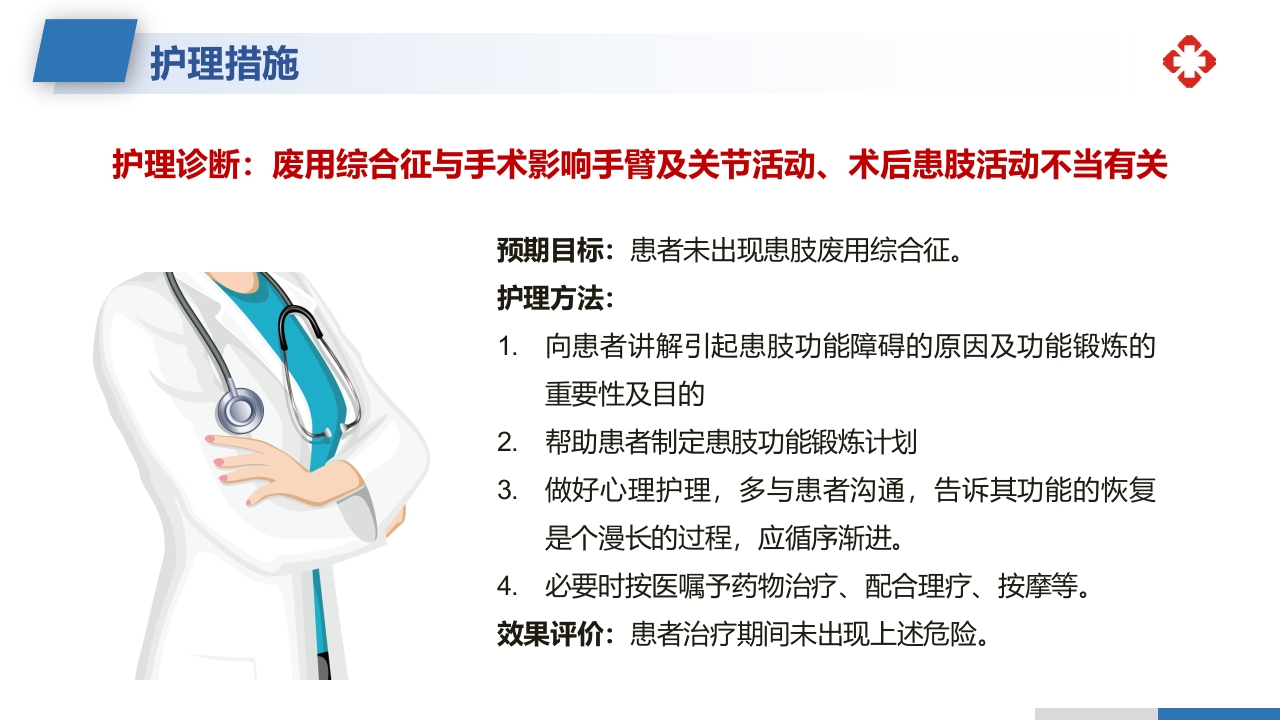 护理措施

护理诊断：废用综合征与手术影响手臂及关节活动、术后患肢活动不当有关

预期目标：患者未出现患肢废用综合征。

护理方法：

1. 向患者讲解引起患肢功能障碍的原因及功能锻炼的重要性及目的
2. 帮助患者制定患肢功能锻炼计划
3. 做好心理护理，多与患者沟通，告诉其功能的恢复是个漫长的过程，应循序渐进。
4. 必要时按医嘱予药物治疗、配合理疗、按摩等。

效果评价：患者治疗期间未出现上述危险。